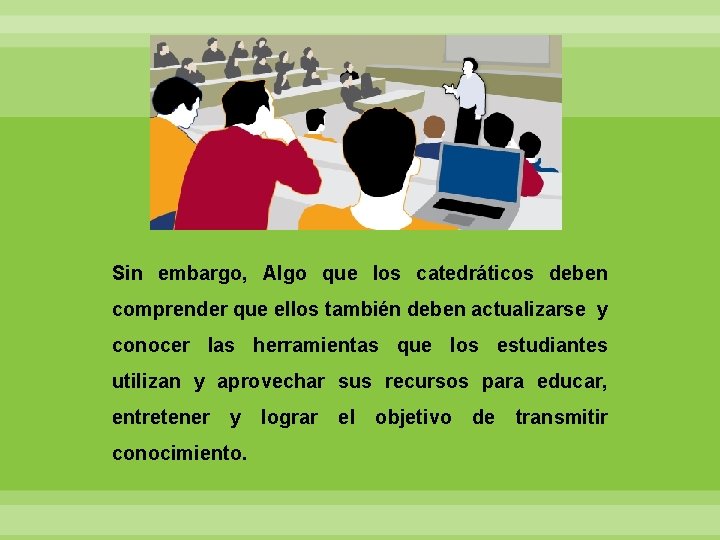 Sin embargo, Algo que los catedráticos deben comprender que ellos también deben actualizarse y conocer las herramientas que los estudiantes utilizan y aprovechar sus recursos para educar, entretener y lograr el objetivo de transmitir conocimiento.